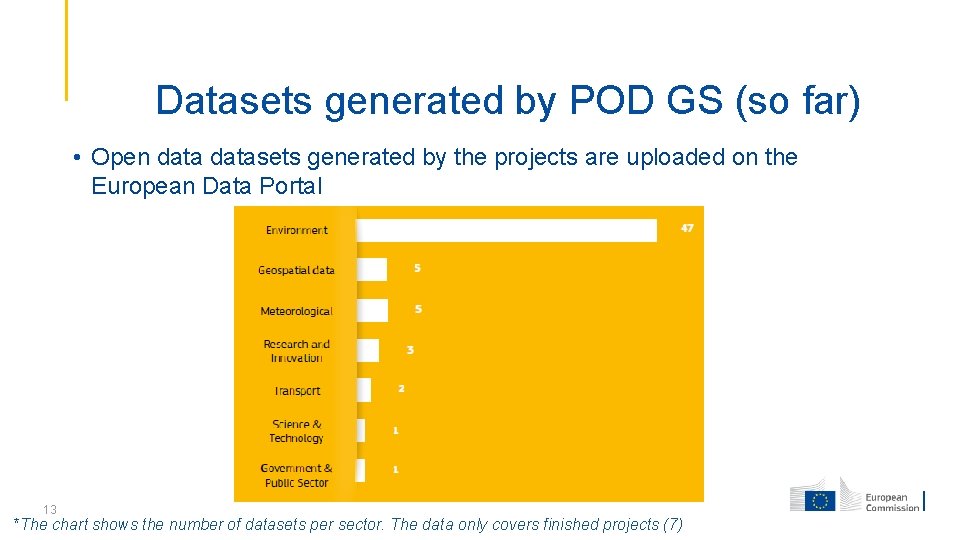 Datasets generated by POD GS (so far)

• Open data datasets generated by the projects are uploaded on the European Data Portal

Environment 47
Geospatial data 5
Meteorological 5
Research and Innovation 3
Transport 2
Science & Technology 1
Government & Public Sector 1

13

*The chart shows the number of datasets per sector. The data only covers finished projects (7)

European Commission